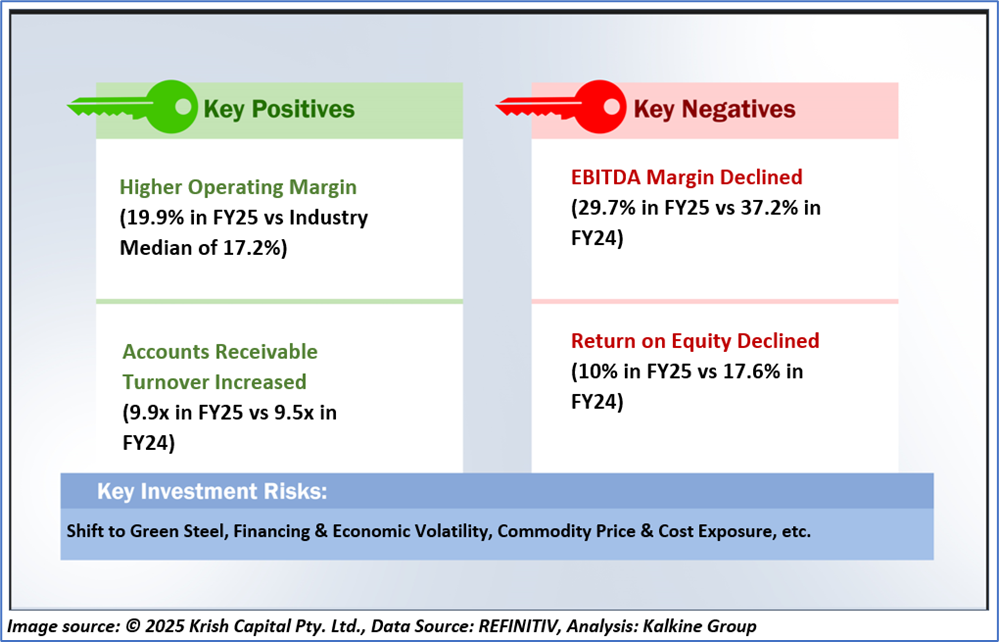 Key Positives

Higher Operating Margin
(19.9% in FY25 vs Industry Median of 17.2%)

Accounts Receivable Turnover Increased
(9.9x in FY25 vs 9.5x in FY24)

Key Negatives

EBITDA Margin Declined
(29.7% in FY25 vs 37.2% in FY24)

Return on Equity Declined
(10% in FY25 vs 17.6% in FY24)

Key Investment Risks:

Shift to Green Steel, Financing & Economic Volatility, Commodity Price & Cost Exposure, etc.

Image source: © 2025 Krish Capital Pty. Ltd., Data Source: REFINITIV, Analysis: Kalkine Group